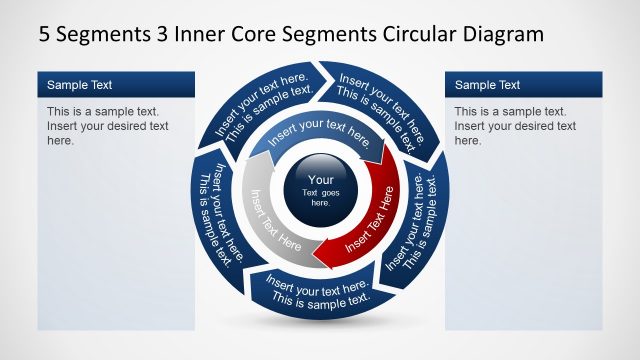 5 Segments 3 Inner Core Segments Circular Diagram

Sample Text

This is a sample text. Insert your desired text here.

Insert your text here. This is sample text.

Insert your text here. This is sample text.

Insert your text here. This is sample text.

Insert your text here. This is sample text.

Insert your text here. This is sample text.

Insert your text here.

Insert Text Here

Insert Text Here

Your
Text goes here.

Sample Text

This is a sample text. Insert your desired text here.